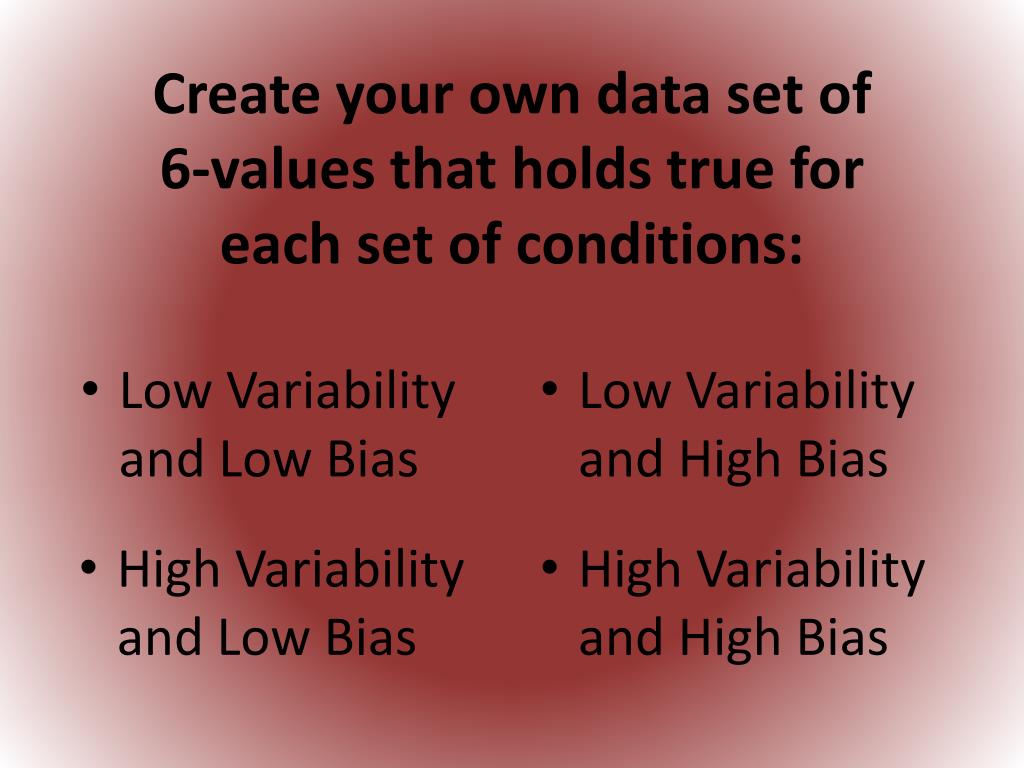 Create your own data set of 6-values that holds true for each set of conditions:

• Low Variability and Low Bias

• High Variability and Low Bias

• Low Variability and High Bias

• High Variability and High Bias